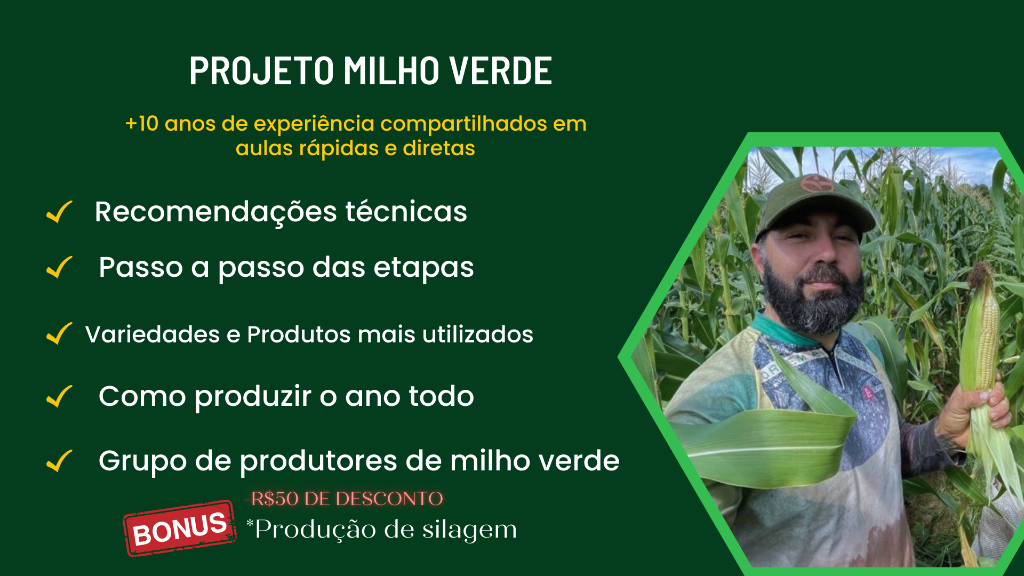 PROJETO MILHO VERDE

+10 anos de experiência compartilhados em aulas rápidas e diretas

✓ Recomendações técnicas

✓ Passo a passo das etapas

✓ Variedades e Produtos mais utilizados

✓ Como produzir o ano todo

✓ Grupo de produtores de milho verde

R$50 DE DESCONTO

BONUS *Produção de silagem